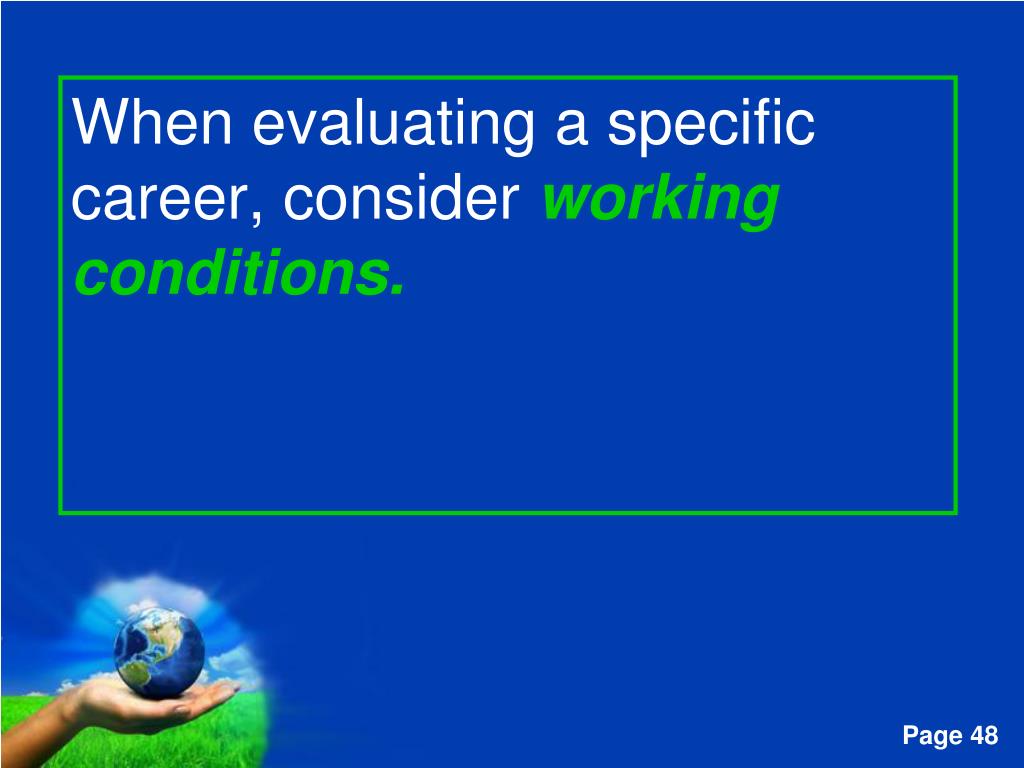 When evaluating a specific career, consider working conditions.

Page 48